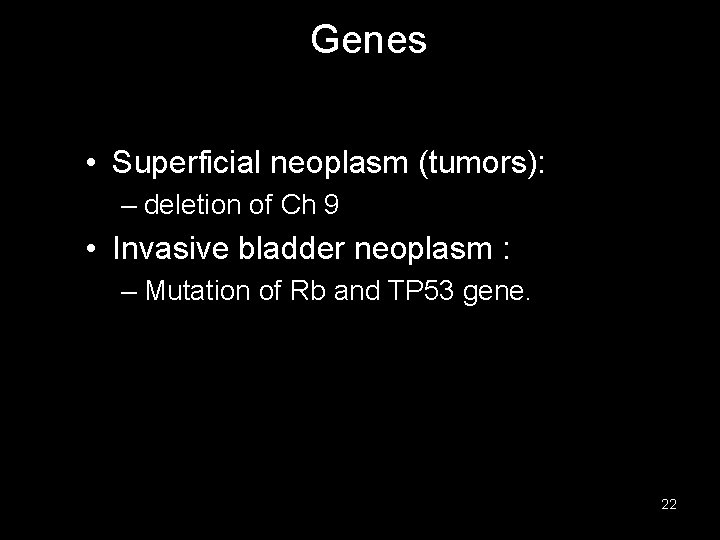 Genes

• Superficial neoplasm (tumors):
– deletion of Ch 9
• Invasive bladder neoplasm :
– Mutation of Rb and TP53 gene.

22